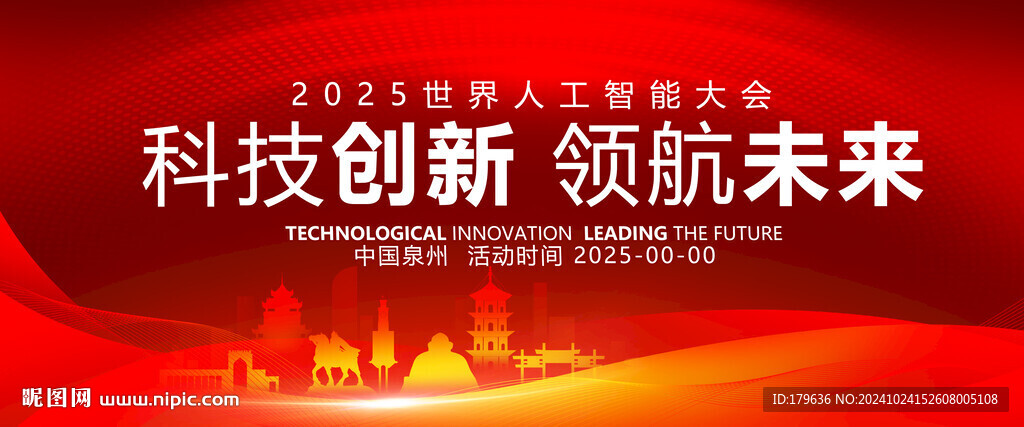 2025世界人工智能大会

科技创新 领航未来

TECHNOLOGICAL INNOVATION LEADING THE FUTURE

中国泉州 活动时间 2025-00-00

昵图网 www.nipic.com

ID:179636 NO:20241024152608005108